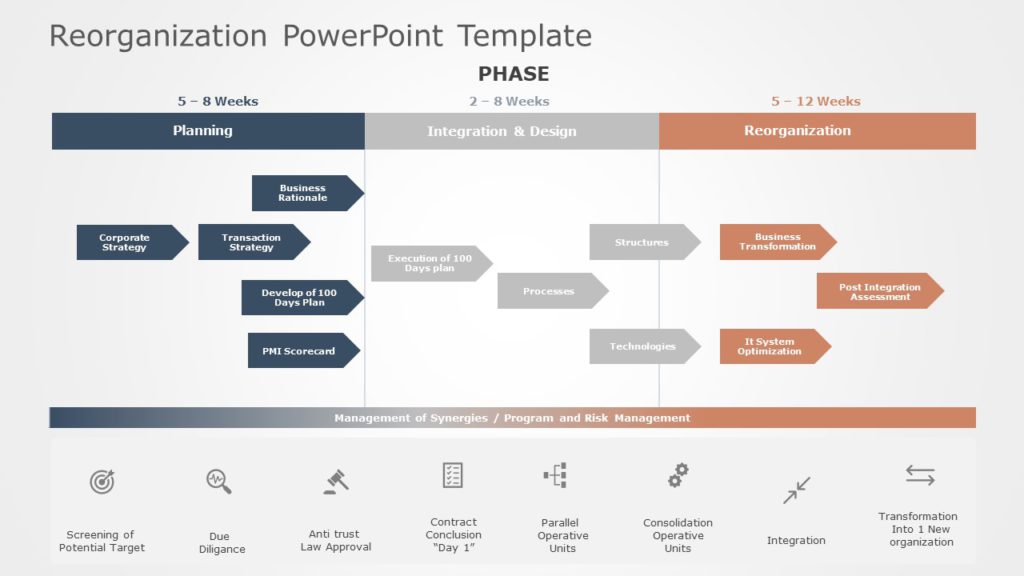 Reorganization PowerPoint Template

PHASE

5 – 8 Weeks

2 – 8 Weeks

5 – 12 Weeks

Planning

Integration & Design

Reorganization

Business Rationale

Corporate Strategy

Transaction Strategy

Develop of 100 Days Plan

PMI Scorecard

Execution of 100 Days plan

Processes

Structures

Technologies

Business Transformation

Post Integration Assessment

It System Optimization

Management of Synergies / Program and Risk Management

Screening of Potential Target

Due Diligance

Anti trust Law Approval

Contract Conclusion "Day 1"

Parallel Operative Units

Consolidation Operative Units

Integration

Transformation Into 1 New organization